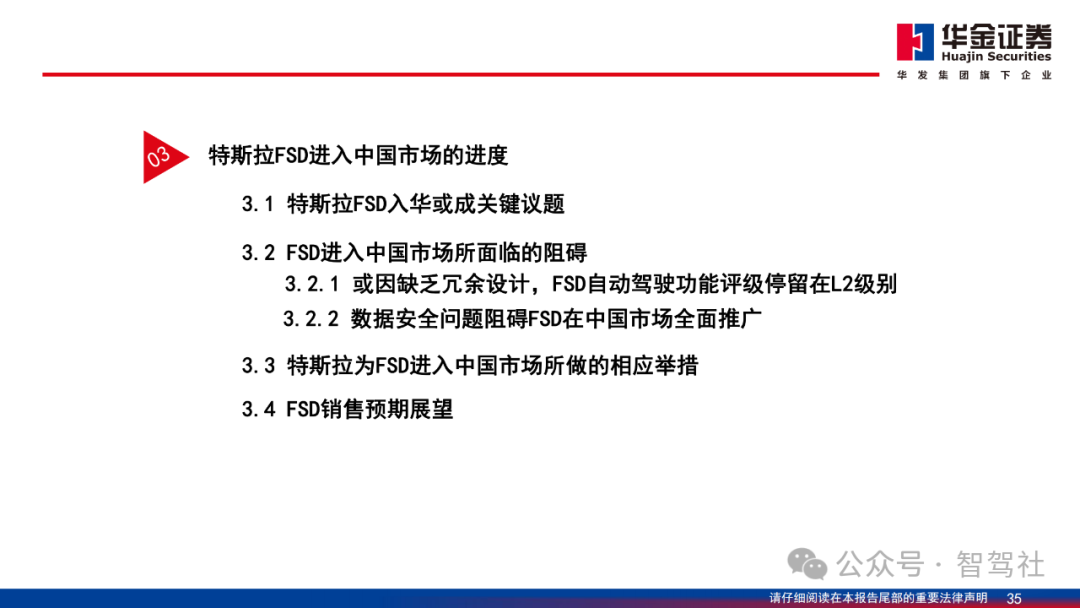 华金证券
Huajin Securities
华发集团旗下企业

03 特斯拉FSD进入中国市场的进度

3.1 特斯拉FSD入华或成关键议题

3.2 FSD进入中国市场所面临的阻碍
3.2.1 或因缺乏冗余设计，FSD自动驾驶功能评级停留在L2级别
3.2.2 数据安全问题阻碍FSD在中国市场全面推广

3.3 特斯拉为FSD进入中国市场所做的相应举措

3.4 FSD销售预期展望

公众号 · 智驾社

请仔细阅读在本报告尾部的重要法律声明 35